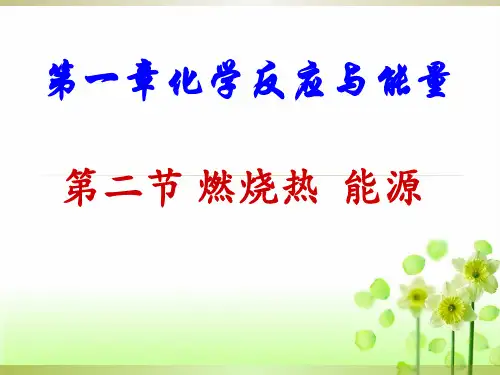 第一章 化学反应与能量

第二节 燃烧热 能源